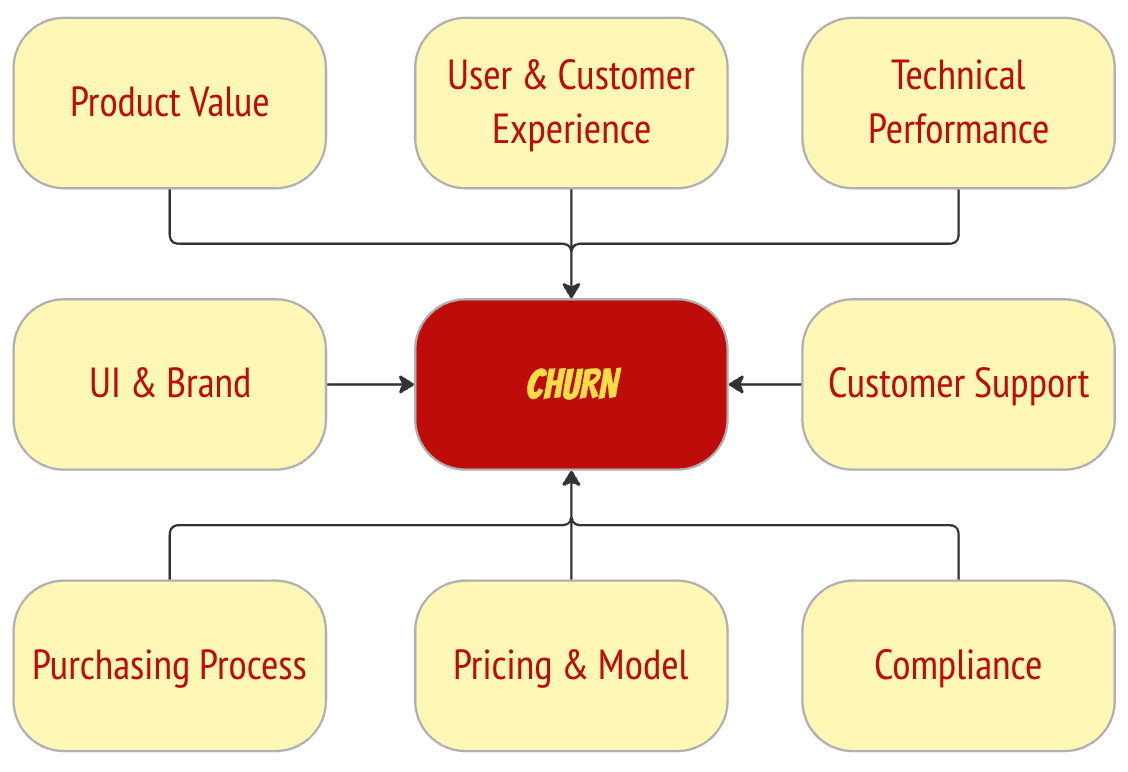 Product Value

User & Customer Experience

Technical Performance

UI & Brand

CHURN

Customer Support

Purchasing Process

Pricing & Model

Compliance